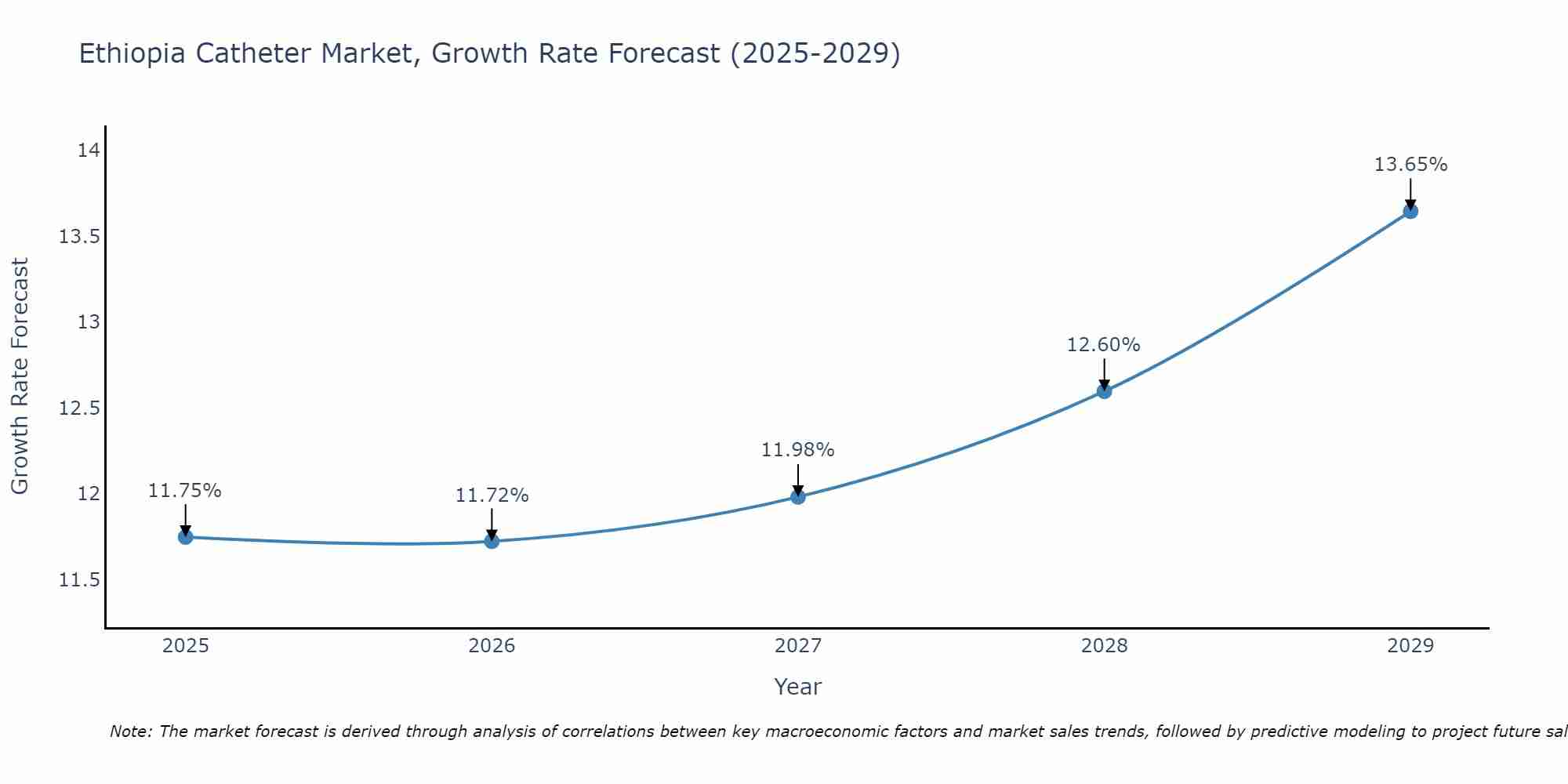 Ethiopia Catheter Market, Growth Rate Forecast (2025-2029)

Growth Rate Forecast

14
13.5
13
12.5
12
11.5

11.75%
11.72%
11.98%
12.60%
13.65%

2025
2026
2027
2028
2029

Year

Note: The market forecast is derived through analysis of correlations between key macroeconomic factors and market sales trends, followed by predictive modeling to project future sal